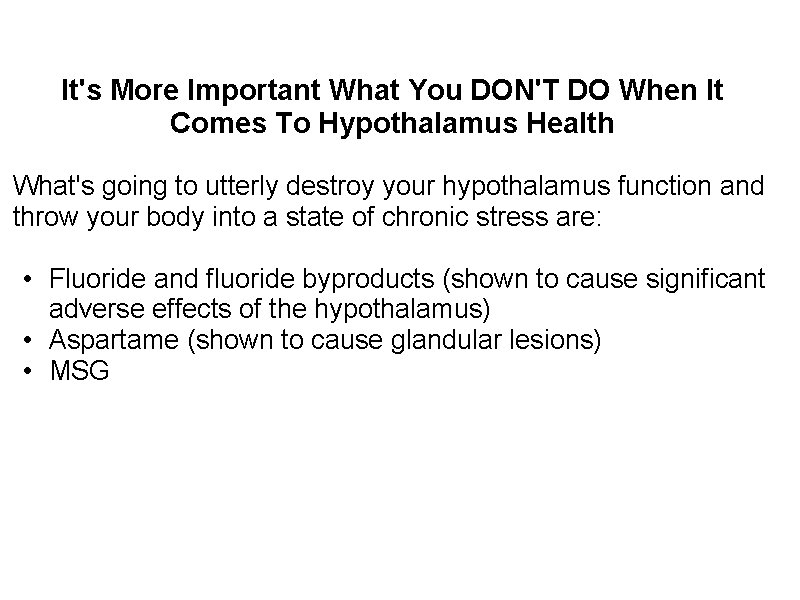 It's More Important What You DON'T DO When It Comes To Hypothalamus Health

What's going to utterly destroy your hypothalamus function and throw your body into a state of chronic stress are:

• Fluoride and fluoride byproducts (shown to cause significant adverse effects of the hypothalamus)
• Aspartame (shown to cause glandular lesions)
• MSG